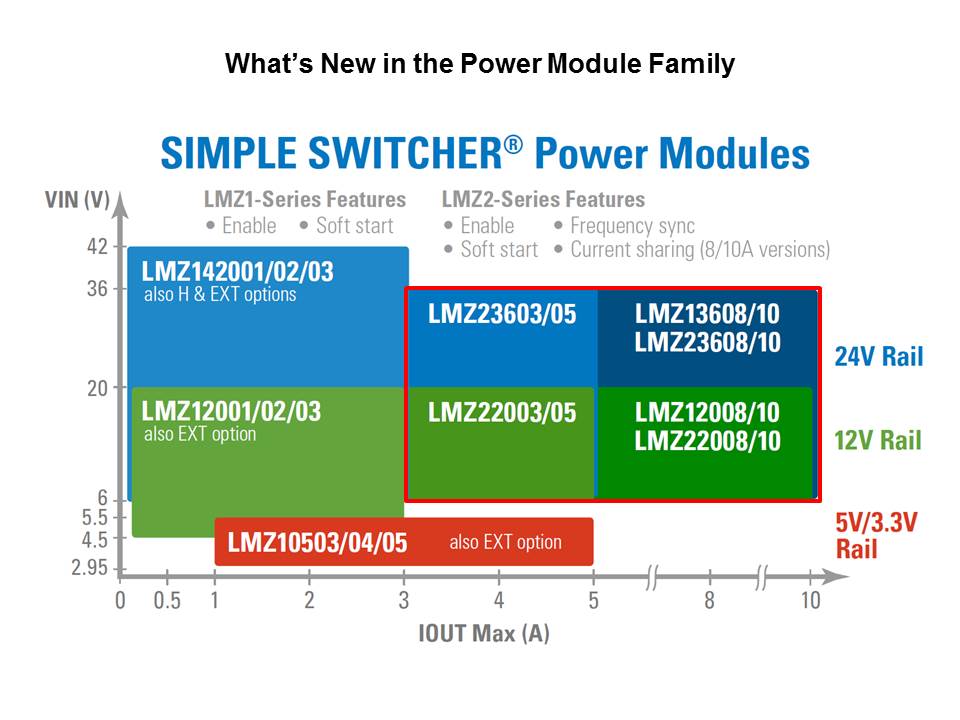 What's New in the Power Module Family

SIMPLE SWITCHER® Power Modules

VIN (V)

LMZ1-Series Features
• Enable • Soft start

LMZ2-Series Features
• Enable • Frequency sync
• Soft start • Current sharing (8/10A versions)

42
36
20
6
5.5
4.5
2.95

LMZ142001/02/03
also H & EXT options

LMZ23603/05

LMZ13608/10
LMZ23608/10

24V Rail

LMZ12001/02/03
also EXT option

LMZ22003/05

LMZ12008/10
LMZ22008/10

12V Rail

LMZ10503/04/05 also EXT option

5V/3.3V Rail

0 0.5 1 2 3 4 5 8 10

IOUT Max (A)